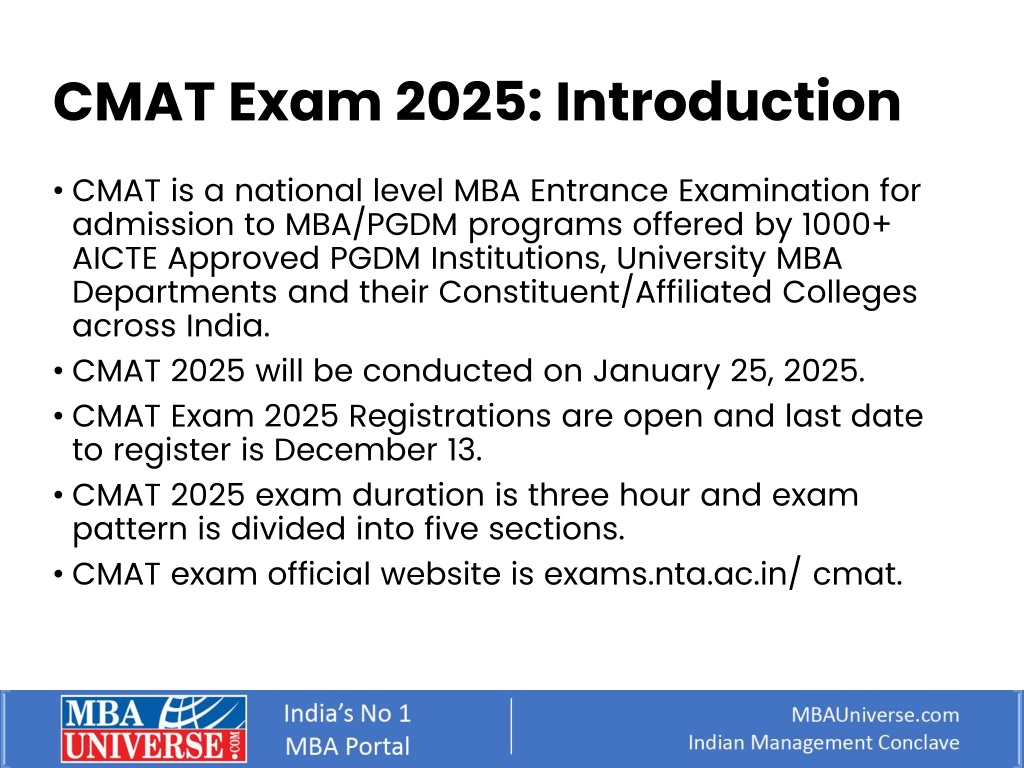 CMAT Exam 2025: Introduction

• CMAT is a national level MBA Entrance Examination for admission to MBA/PGDM programs offered by 1000+ AICTE Approved PGDM Institutions, University MBA Departments and their Constituent/Affiliated Colleges across India.

• CMAT 2025 will be conducted on January 25, 2025.

• CMAT Exam 2025 Registrations are open and last date to register is December 13.

• CMAT 2025 exam duration is three hour and exam pattern is divided into five sections.

• CMAT exam official website is exams.nta.ac.in/ cmat.

MBA UNIVERSE.COM

India's No 1 MBA Portal

MBAUniverse.com
Indian Management Conclave